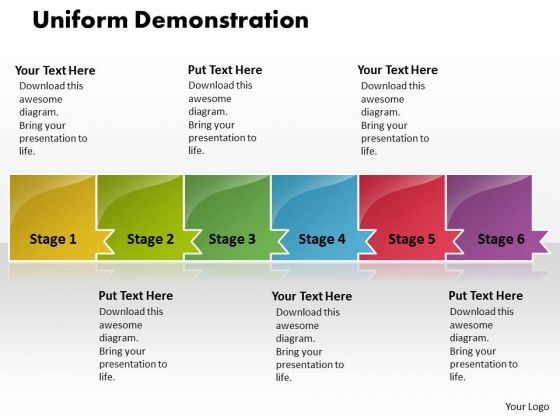 Uniform Demonstration

Your Text Here
Download this awesome diagram.
Bring your presentation to life.

Put Text Here
Download this awesome diagram.
Bring your presentation to life.

Your Text Here
Download this awesome diagram.
Bring your presentation to life.

Stage 1

Stage 2

Stage 3

Stage 4

Stage 5

Stage 6

Put Text Here
Download this awesome diagram.
Bring your presentation to life.

Your Text Here
Download this awesome diagram.
Bring your presentation to life.

Put Text Here
Download this awesome diagram.
Bring your presentation to life.

Your Logo